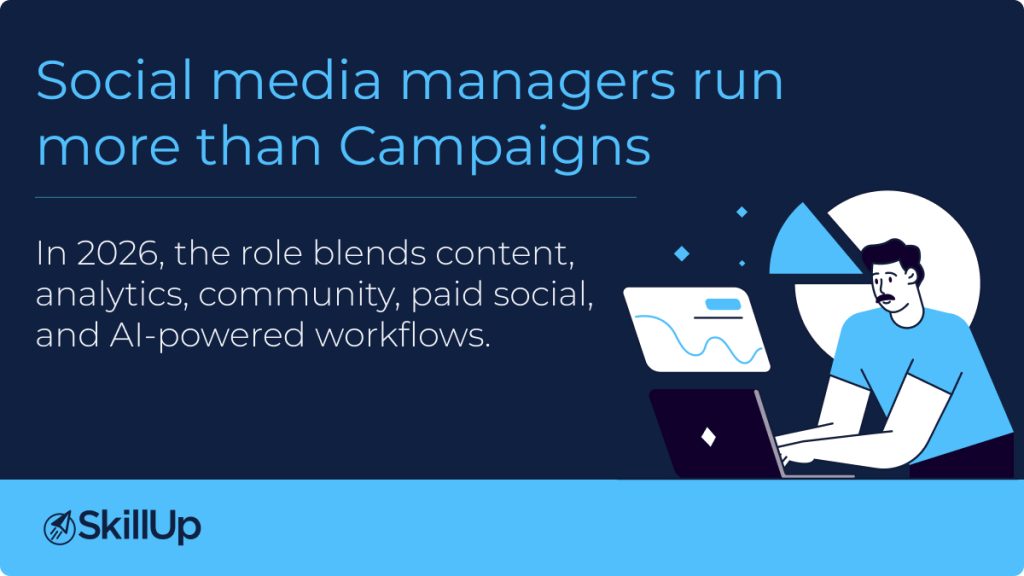 Social media managers run more than Campaigns

In 2026, the role blends content, analytics, community, paid social, and AI-powered workflows.

SkillUp